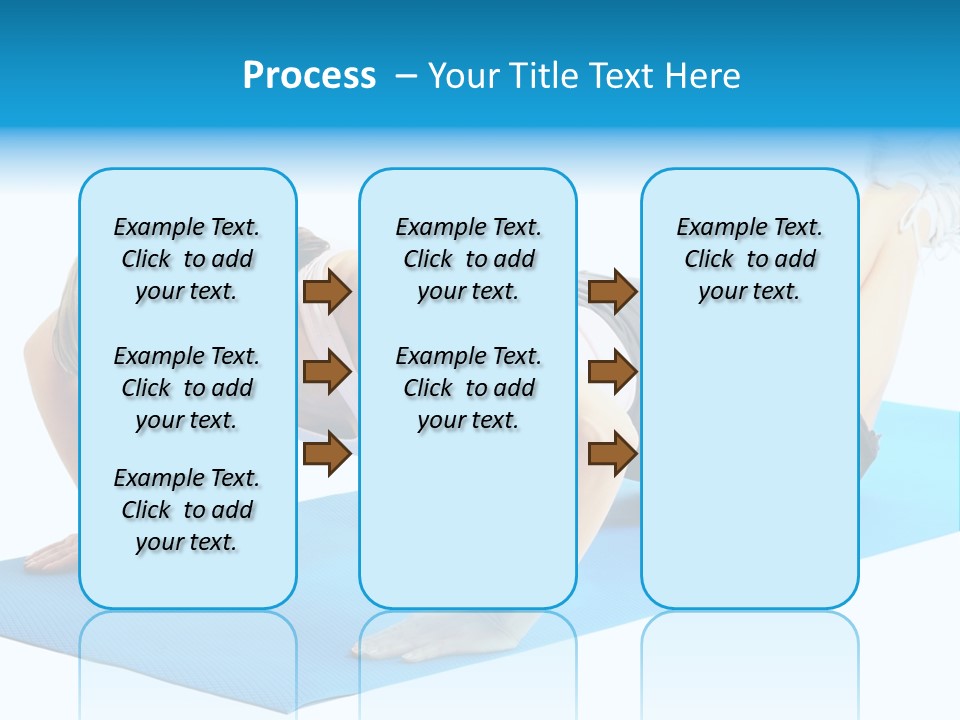 Process – Your Title Text Here

Example Text. Click to add your text.

Example Text. Click to add your text.

Example Text. Click to add your text.

Example Text. Click to add your text.

Example Text. Click to add your text.

Example Text. Click to add your text.